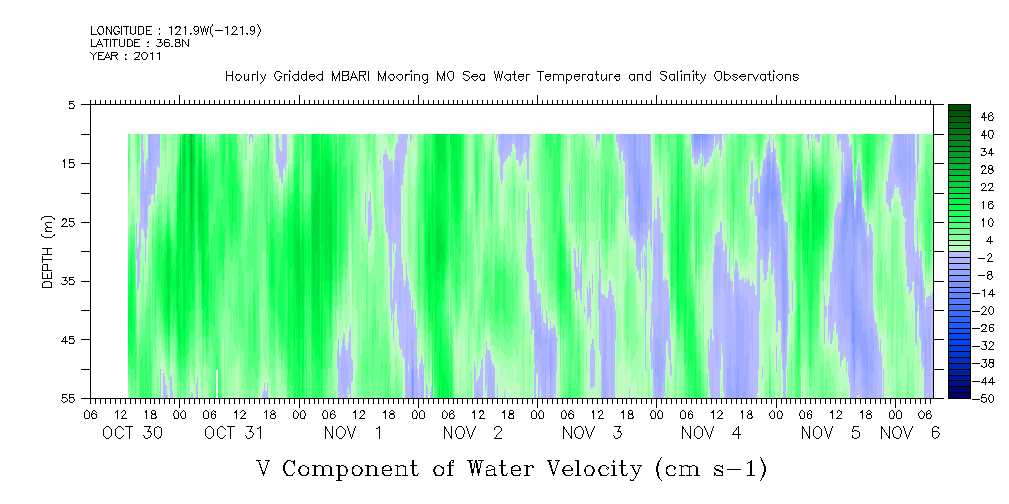 LONGITUDE : 121.9W(-121.9)
LATITUDE : 36.8N
YEAR : 2011

Hourly Gridded MBARI Mooring M0 Sea Water Temperature and Salinity Observations

DEPTH (m)

5
15
25
35
45
55

46
40
34
28
22
16
10
4
-2
-8
-14
-20
-26
-32
-38
-44
-50

06 12 18 00 06 12 18 00 06 12 18 00 06 12 18 00 06 12 18 00 06 12 18 00 06 12 18 00 06
OCT 30 OCT 31 NOV 1 NOV 2 NOV 3 NOV 4 NOV 5 NOV 6

V Component of Water Velocity (cm s-1)